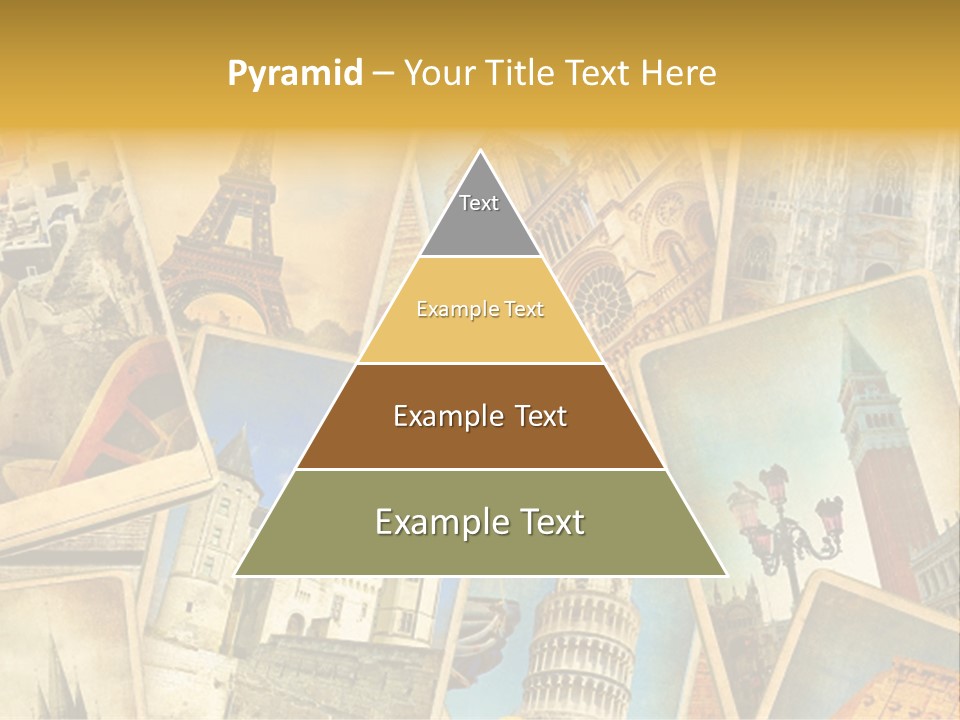 Pyramid – Your Title Text Here

Text

Example Text

Example Text

Example Text